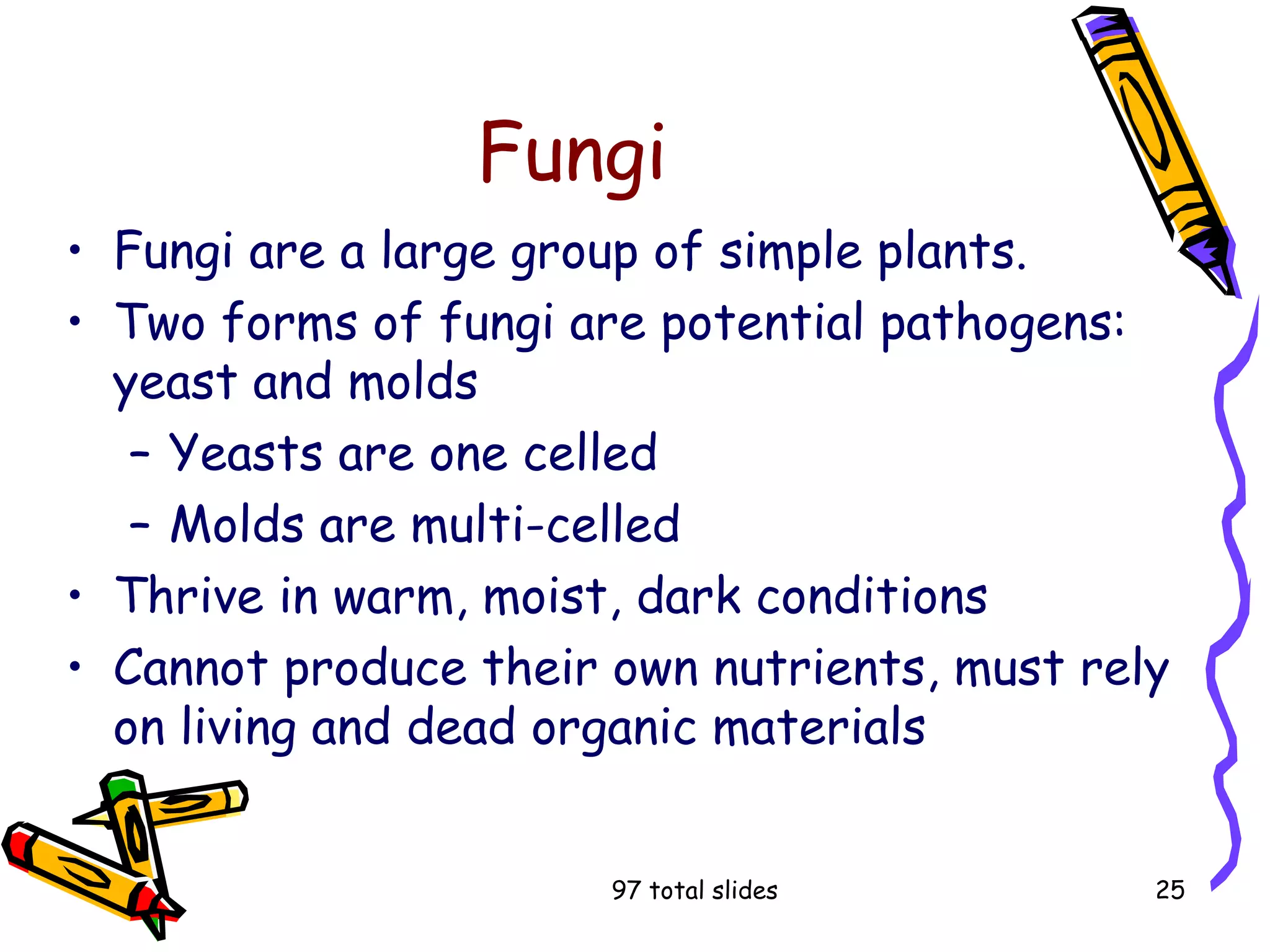 Fungi

• Fungi are a large group of simple plants.
• Two forms of fungi are potential pathogens: yeast and molds
– Yeasts are one celled
– Molds are multi-celled
• Thrive in warm, moist, dark conditions
• Cannot produce their own nutrients, must rely on living and dead organic materials

97 total slides

25